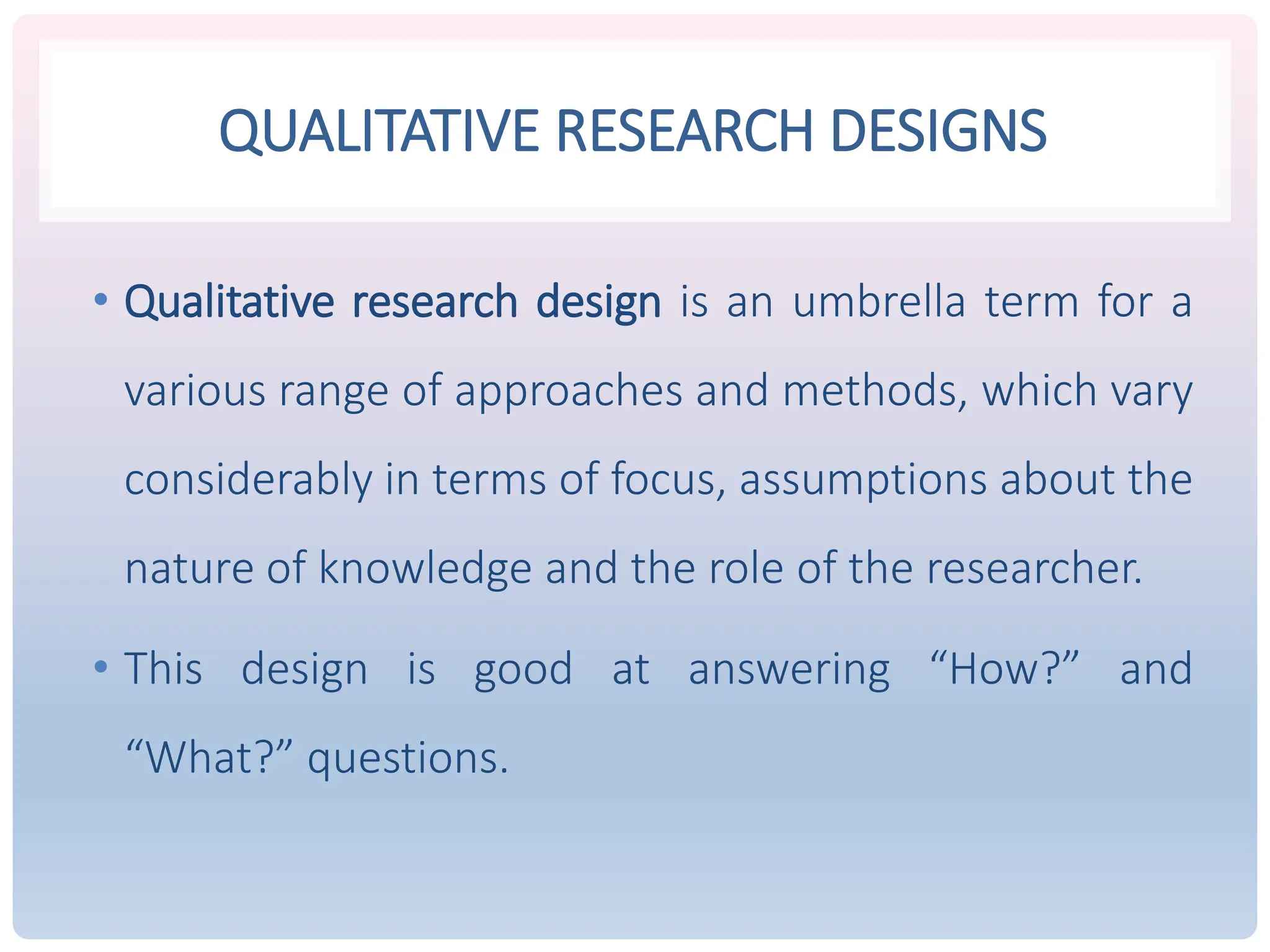 QUALITATIVE RESEARCH DESIGNS

• Qualitative research design is an umbrella term for a various range of approaches and methods, which vary considerably in terms of focus, assumptions about the nature of knowledge and the role of the researcher.

• This design is good at answering “How?” and “What?” questions.